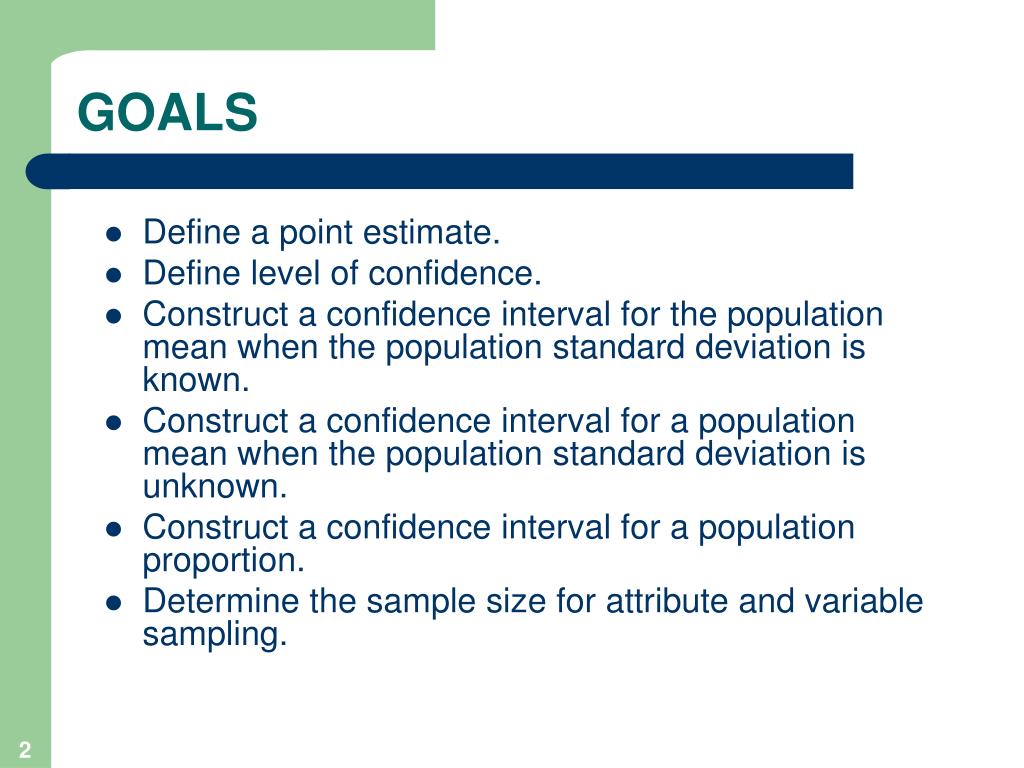 GOALS

- Define a point estimate.
- Define level of confidence.
- Construct a confidence interval for the population mean when the population standard deviation is known.
- Construct a confidence interval for a population mean when the population standard deviation is unknown.
- Construct a confidence interval for a population proportion.
- Determine the sample size for attribute and variable sampling.

2